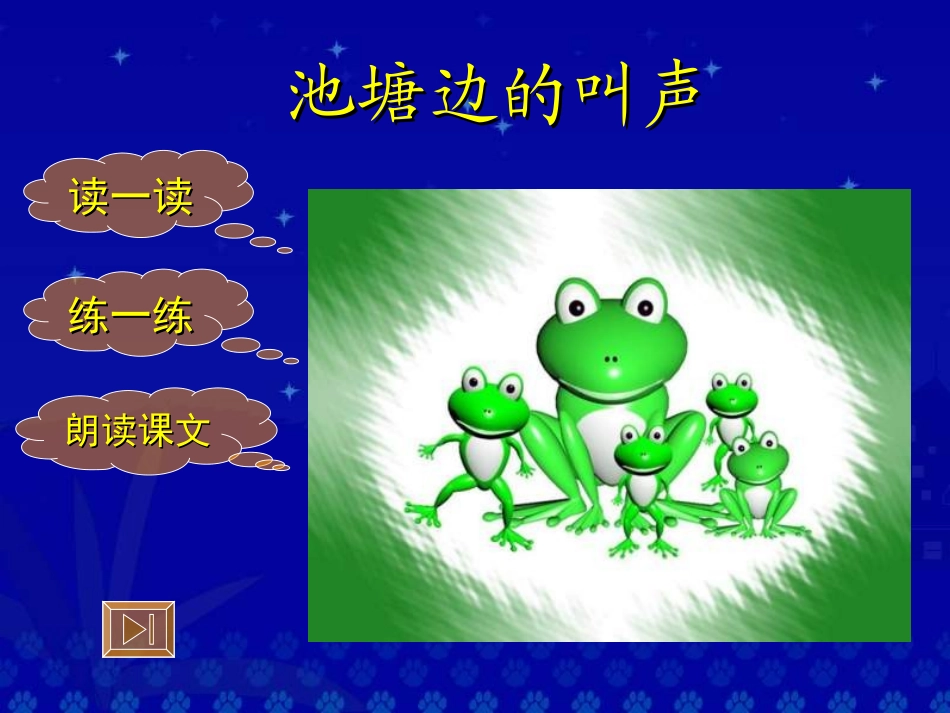 池塘边的叫声

读一读

练一练

朗读课文